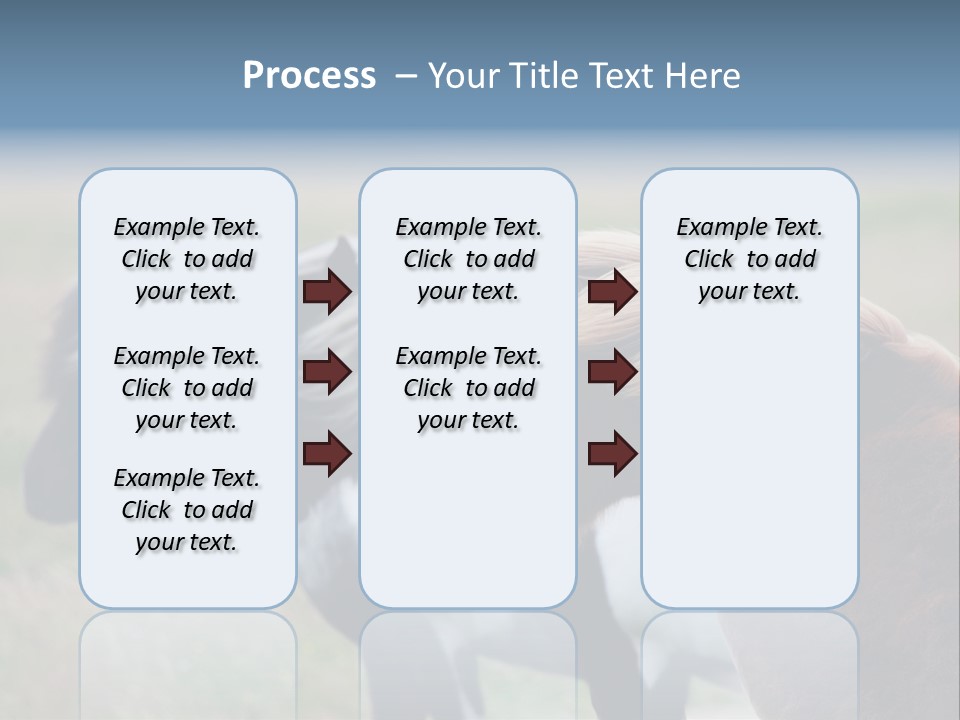 Process – Your Title Text Here

Example Text. Click to add your text.

Example Text. Click to add your text.

Example Text. Click to add your text.

Example Text. Click to add your text.

Example Text. Click to add your text.

Example Text. Click to add your text.